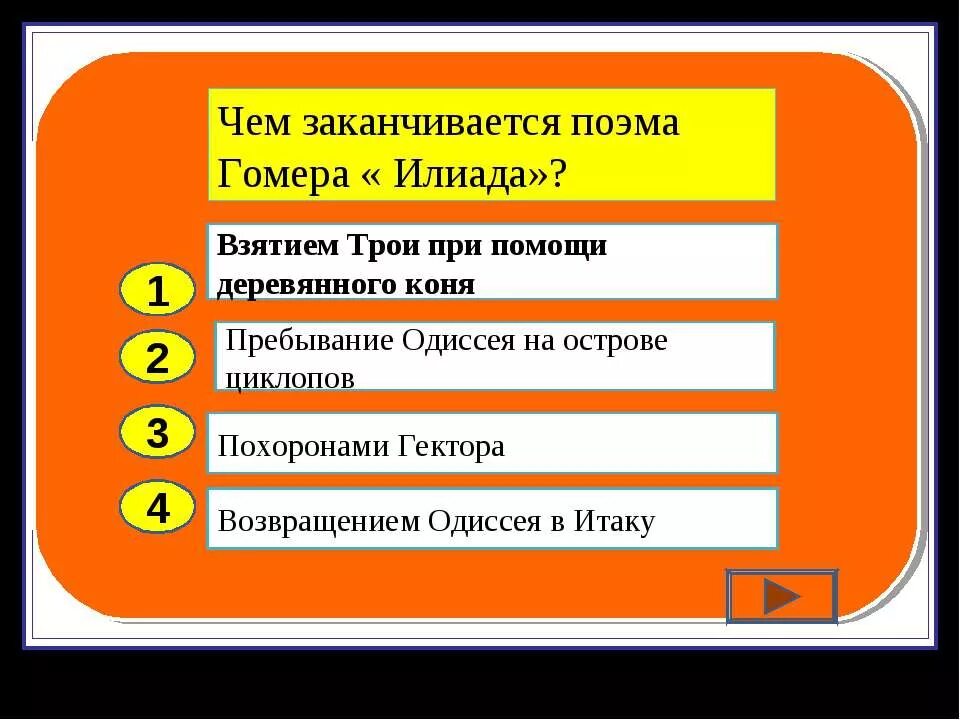 Чем заканчивается поэма Гомера « Илиада»?

1
Взятием Трои при помощи деревянного коня

2
Пребывание Одиссея на острове циклопов

3
Похоронами Гектора

4
Возвращением Одиссея в Итаку